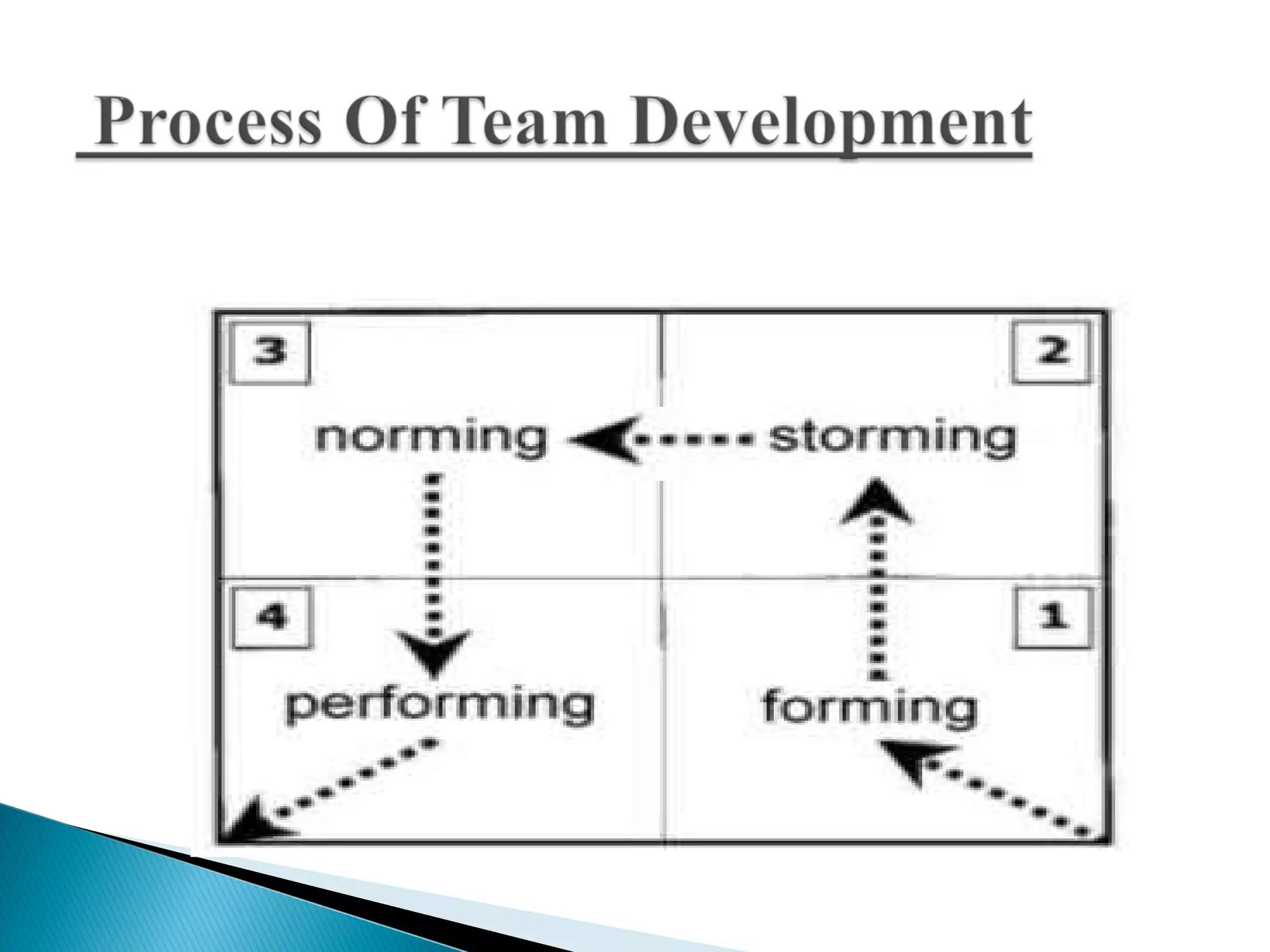 Process Of Team Development

3

2

norming

storming

4

1

performing

forming